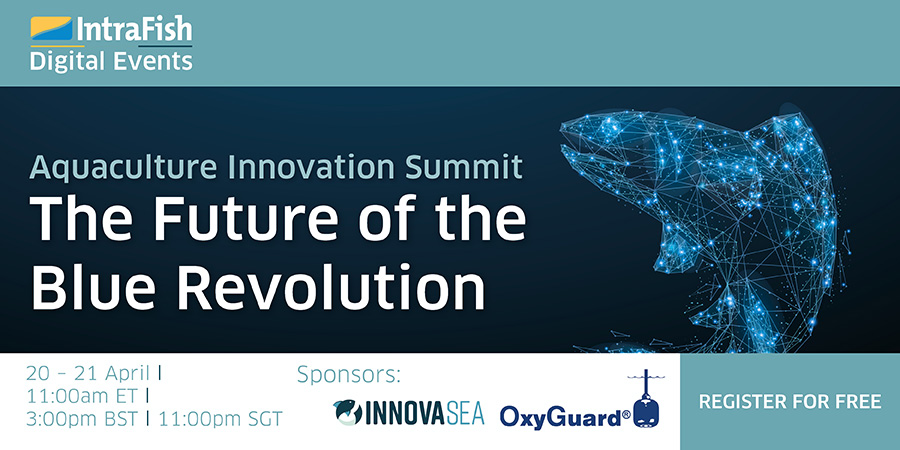 IntraFish
Digital Events

Aquaculture Innovation Summit
The Future of the Blue Revolution

20 – 21 April |
11:00am ET |
3:00pm BST | 11:00pm SGT

Sponsors:
INNOVASEA
OxyGuard®

REGISTER FOR FREE